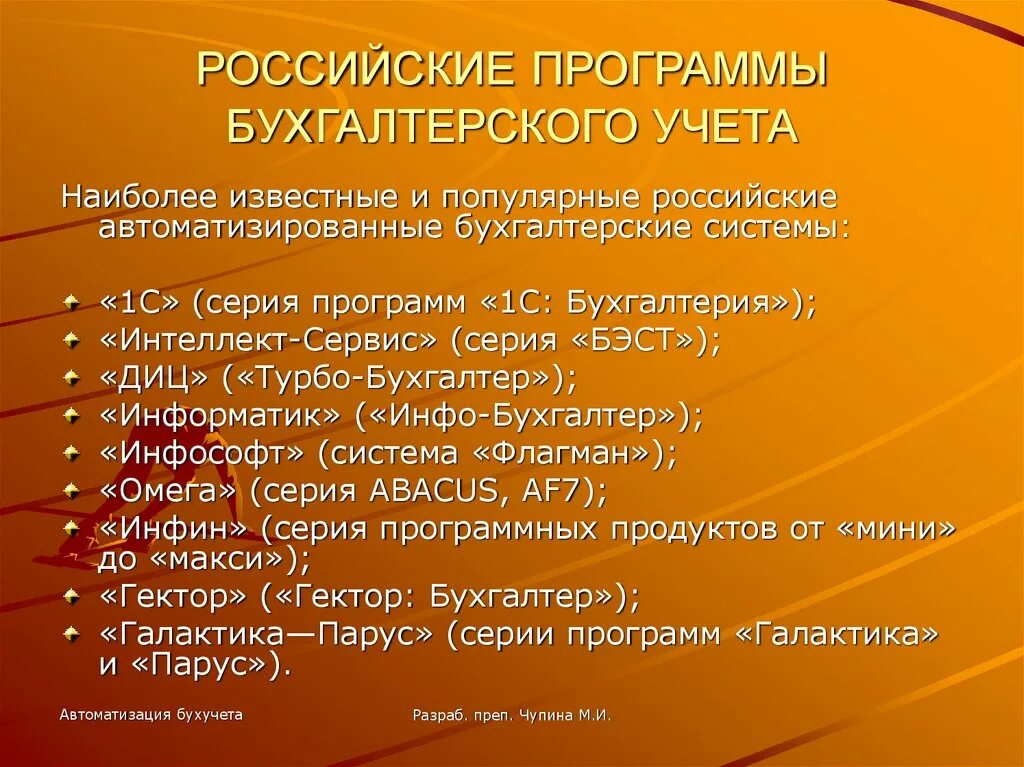 РОССИЙСКИЕ ПРОГРАММЫ БУХГАЛТЕРСКОГО УЧЕТА

Наиболее известные и популярные российские автоматизированные бухгалтерские системы:

«1С» (серия программ «1С: Бухгалтерия»);
«Интеллект-Сервис» (серия «БЭСТ»);
«ДИЦ» («Турбо-Бухгалтер»);
«Информатик» («Инфо-Бухгалтер»);
«Инфософт» (система «Флагман»);
«Омега» (серия ABACUS, AF7);
«Инфин» (серия программных продуктов от «мини» до «макси»);
«Гектор» («Гектор: Бухгалтер»);
«Галактика—Парус» (серии программ «Галактика» и «Парус»).

Автоматизация бухучета

Разраб. преп. Чупина М.И.